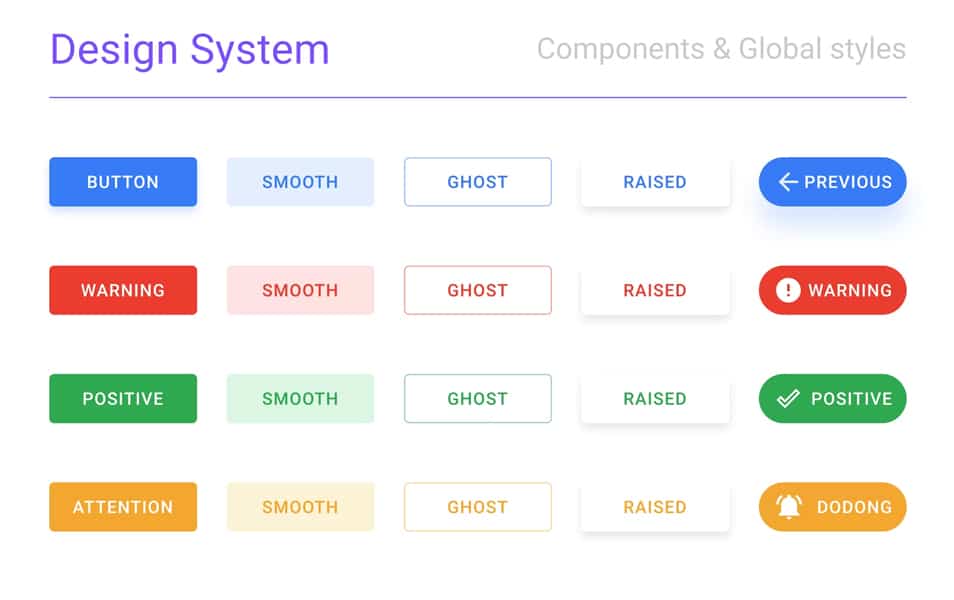 Design System

Components & Global styles

BUTTON SMOOTH GHOST RAISED PREVIOUS

WARNING SMOOTH GHOST RAISED WARNING

POSITIVE SMOOTH GHOST RAISED POSITIVE

ATTENTION SMOOTH GHOST RAISED DODONG